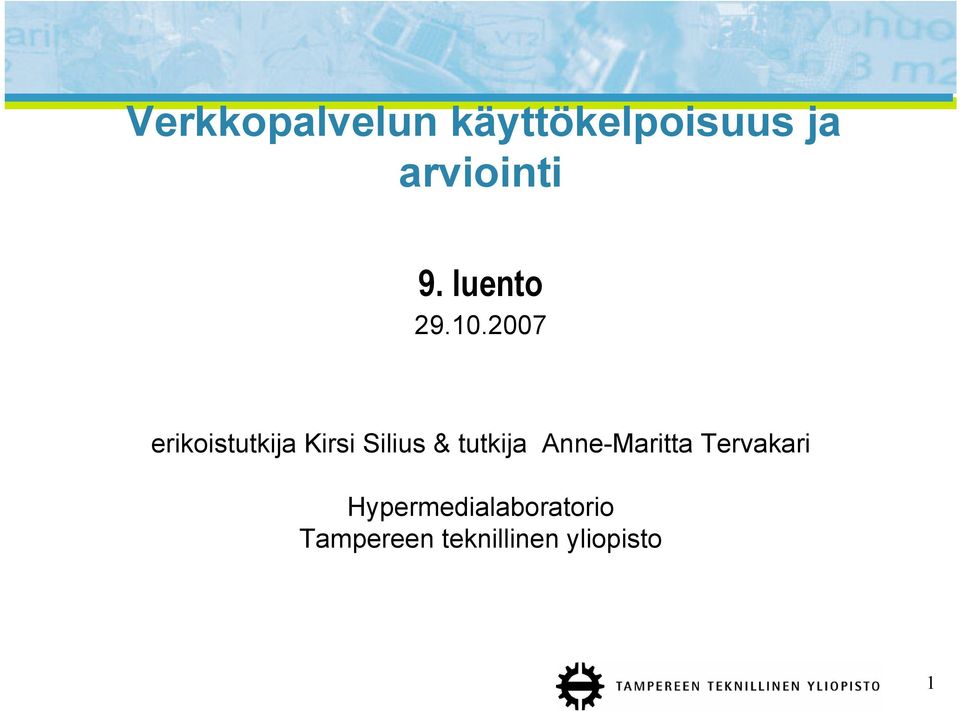 Verkkopalvelun käyttökelpoisuus ja arviointi

9. luento
29.10.2007

erikoistutkija Kirsi Silius & tutkija Anne-Maritta Tervakari

Hypermedialaboratorio
Tampereen teknillinen yliopisto

TAMPEREEN TEKNILLINEN YLIOPISTO

1